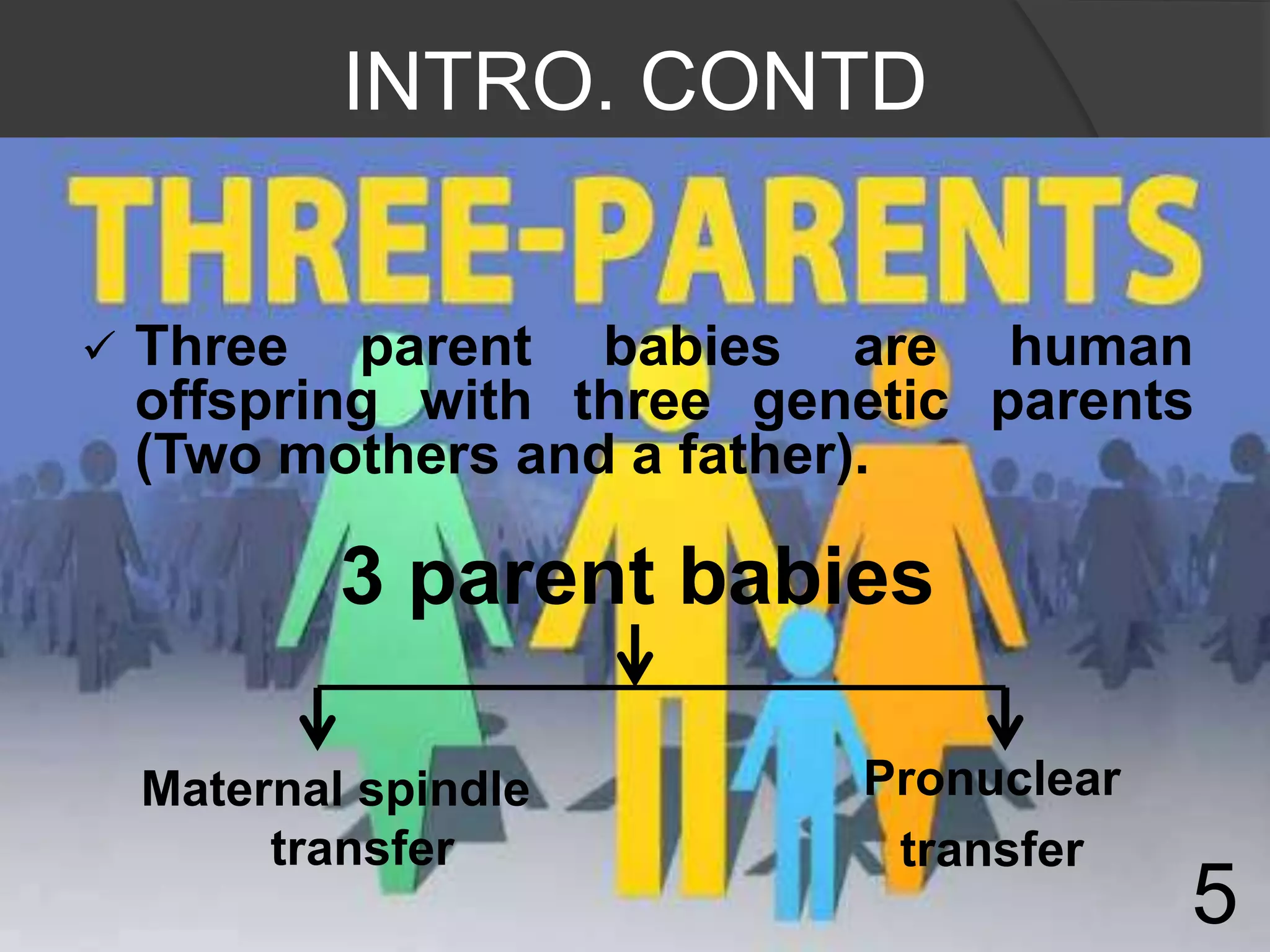 INTRO. CONTD

THREE-PARENTS

✓ Three parent babies are human offspring with three genetic parents (Two mothers and a father).

3 parent babies

Maternal spindle transfer

Pronuclear transfer

5